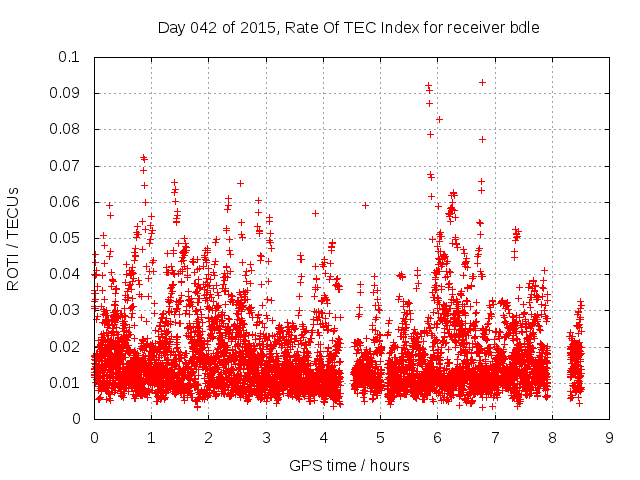 Day 042 of 2015, Rate Of TEC Index for receiver bdle

ROTI / TECUs

0.1
0.09
0.08
0.07
0.06
0.05
0.04
0.03
0.02
0.01
0

0 1 2 3 4 5 6 7 8 9

GPS time / hours